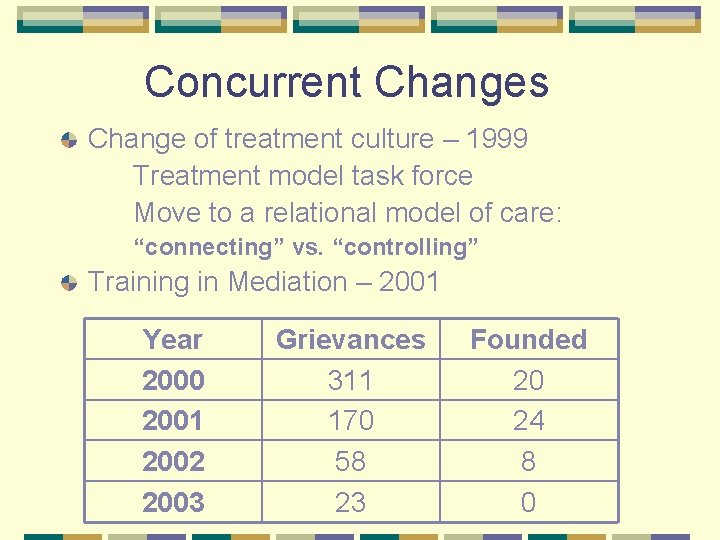 Concurrent Changes

Change of treatment culture – 1999

Treatment model task force

Move to a relational model of care:

“connecting” vs. “controlling”

Training in Mediation – 2001

| Year | Grievances | Founded |
|---|---|---|
| 2000 | 311 | 20 |
| 2001 | 170 | 24 |
| 2002 | 58 | 8 |
| 2003 | 23 | 0 |